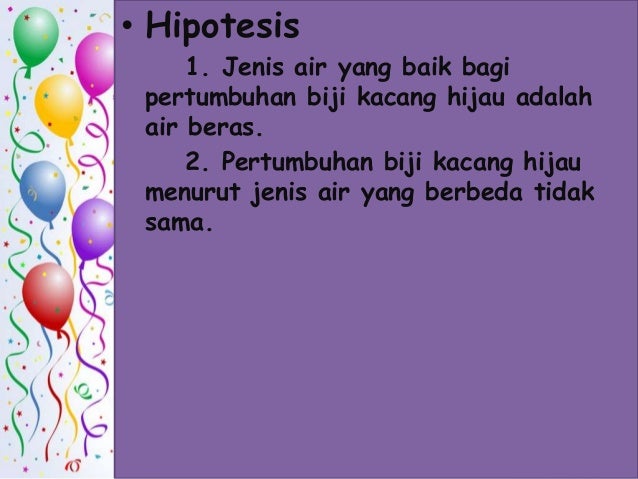 • Hipotesis

1. Jenis air yang baik bagi pertumbuhan biji kacang hijau adalah air beras.

2. Pertumbuhan biji kacang hijau menurut jenis air yang berbeda tidak sama.